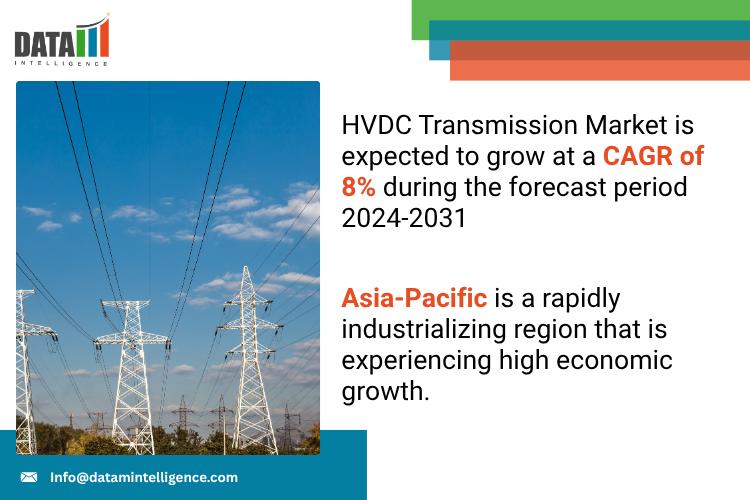 DATA INTELLIGENCE

HVDC Transmission Market is expected to grow at a CAGR of 8% during the forecast period 2024-2031

Asia-Pacific is a rapidly industrializing region that is experiencing high economic growth.

Info@datamintelligence.com